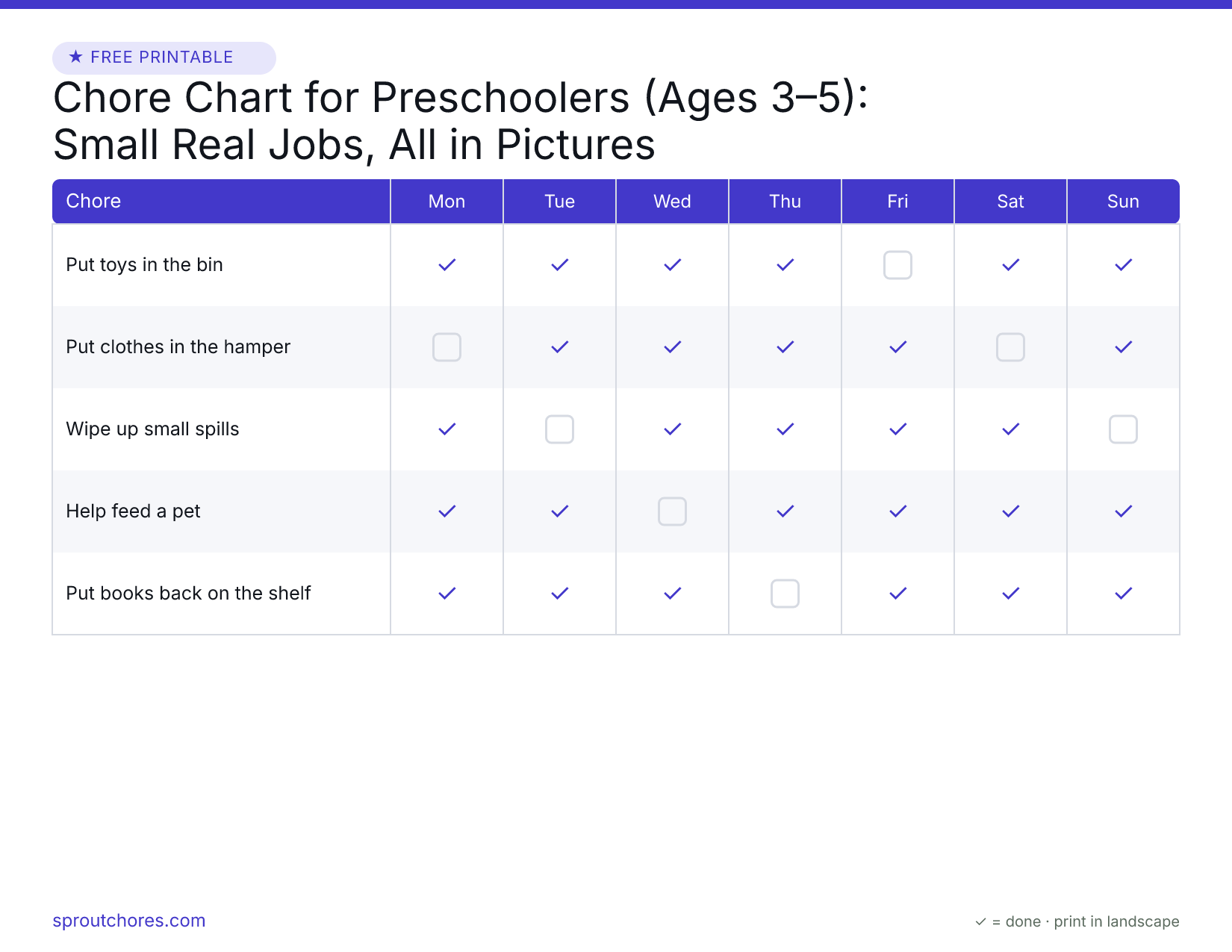 ★ FREE PRINTABLE

Chore Chart for Preschoolers (Ages 3–5): Small Real Jobs, All in Pictures

| Chore | Mon | Tue | Wed | Thu | Fri | Sat | Sun |
|---|---|---|---|---|---|---|---|
| Put toys in the bin | ✓ | ✓ | ✓ | ✓ | ☐ | ✓ | ✓ |
| Put clothes in the hamper | ☐ | ✓ | ✓ | ✓ | ✓ | ☐ | ✓ |
| Wipe up small spills | ✓ | ☐ | ✓ | ✓ | ✓ | ✓ | ☐ |
| Help feed a pet | ✓ | ✓ | ☐ | ✓ | ✓ | ✓ | ✓ |
| Put books back on the shelf | ✓ | ✓ | ✓ | ☐ | ✓ | ✓ | ✓ |

sproutchores.com

✓ = done · print in landscape